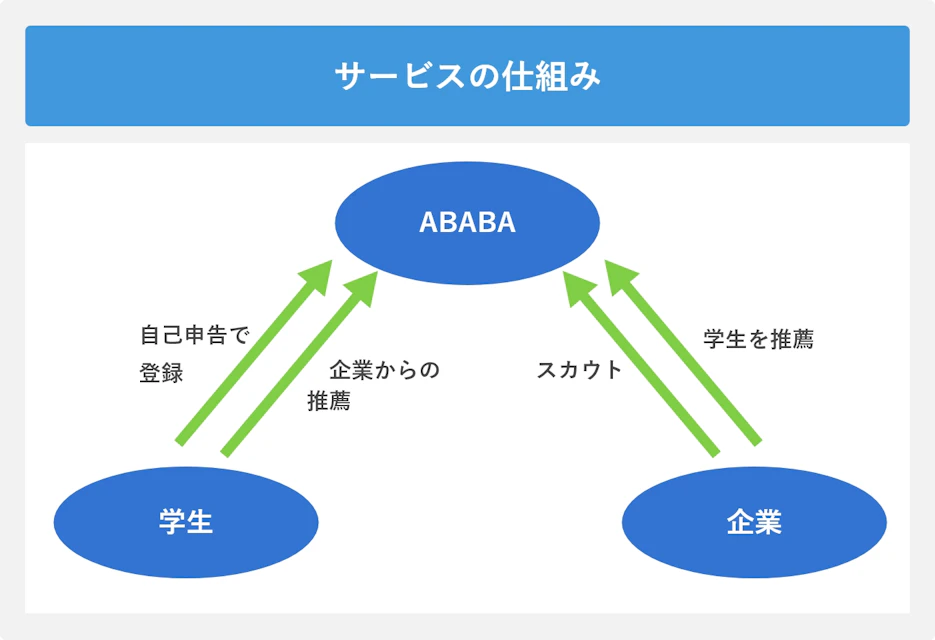 サービスの仕組み

ABABA

自己申告で登録

企業からの推薦

スカウト

学生を推薦

学生

企業